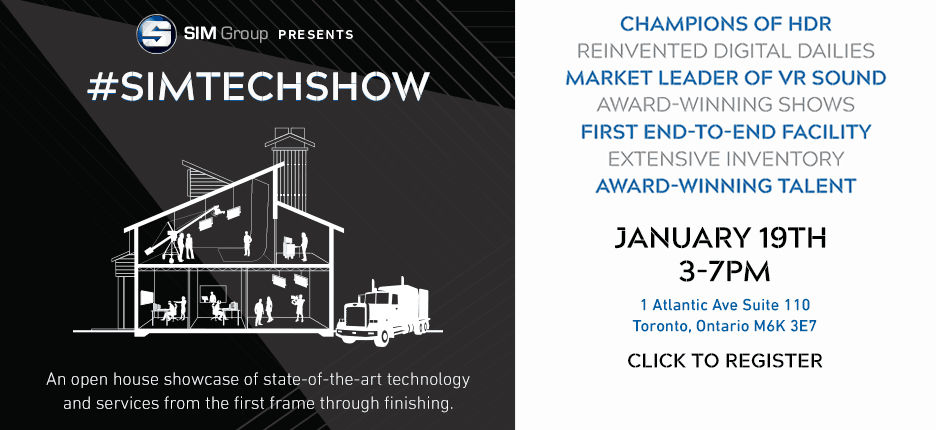 SIM Group PRESENTS

#SIMTECHSHOW

An open house showcase of state-of-the-art technology and services from the first frame through finishing.

CHAMPIONS OF HDR
REINVENTED DIGITAL DAILIES
MARKET LEADER OF VR SOUND
AWARD-WINNING SHOWS
FIRST END-TO-END FACILITY
EXTENSIVE INVENTORY
AWARD-WINNING TALENT

JANUARY 19TH
3-7PM

1 Atlantic Ave Suite 110
Toronto, Ontario M6K 3E7

CLICK TO REGISTER